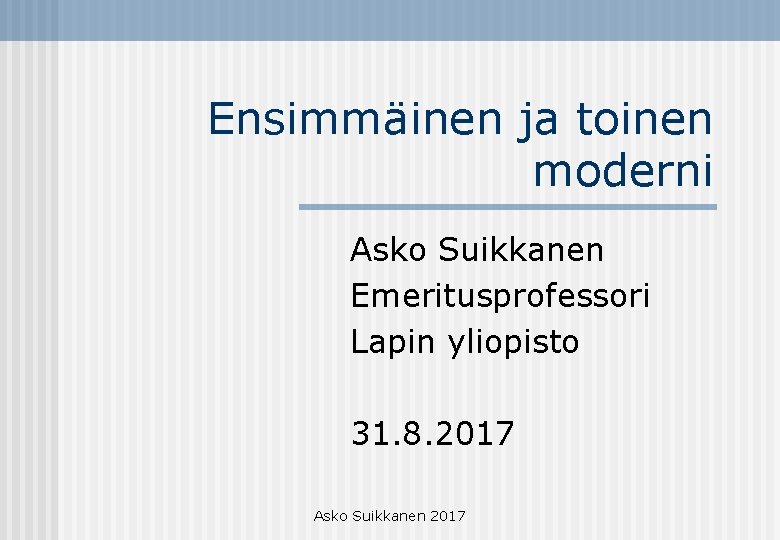 Ensimmäinen ja toinen moderni

Asko Suikkanen
Emeritusprofessori
Lapin yliopisto

31.8.2017

Asko Suikkanen 2017